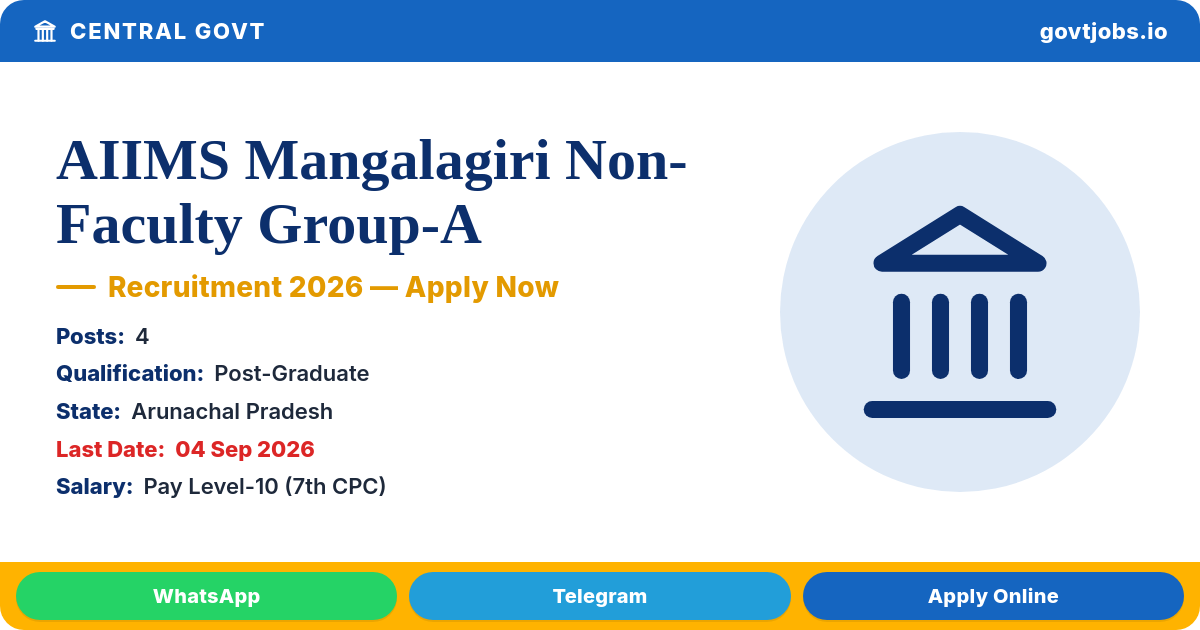 CENTRAL GOVT

govtjobs.io

AIIMS Mangalagiri Non-Faculty Group-A

— Recruitment 2026 — Apply Now

Posts: 4

Qualification: Post-Graduate

State: Arunachal Pradesh

Last Date: 04 Sep 2026

Salary: Pay Level-10 (7th CPC)

WhatsApp

Telegram

Apply Online